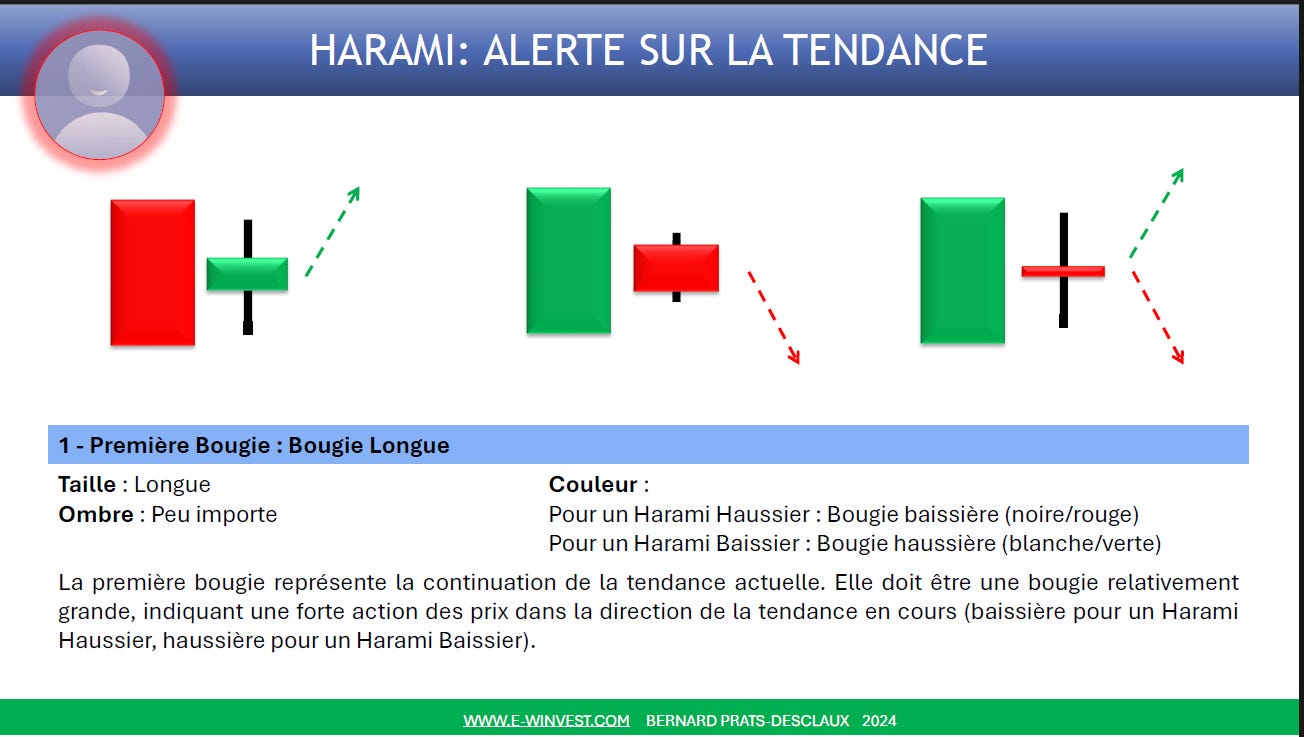 HARAMI: ALERTE SUR LA TENDANCE

1 - Première Bougie : Bougie Longue

Taille : Longue
Ombre : Peu importe

Couleur :
Pour un Harami Haussier : Bougie baissière (noire/rouge)
Pour un Harami Baissier : Bougie haussière (blanche/verte)

La première bougie représente la continuation de la tendance actuelle. Elle doit être une bougie relativement grande, indiquant une forte action des prix dans la direction de la tendance en cours (baissière pour un Harami Haussier, haussière pour un Harami Baissier).

WWW.E-WINVEST.COM BERNARD PRATS-DESCLAUX 2024